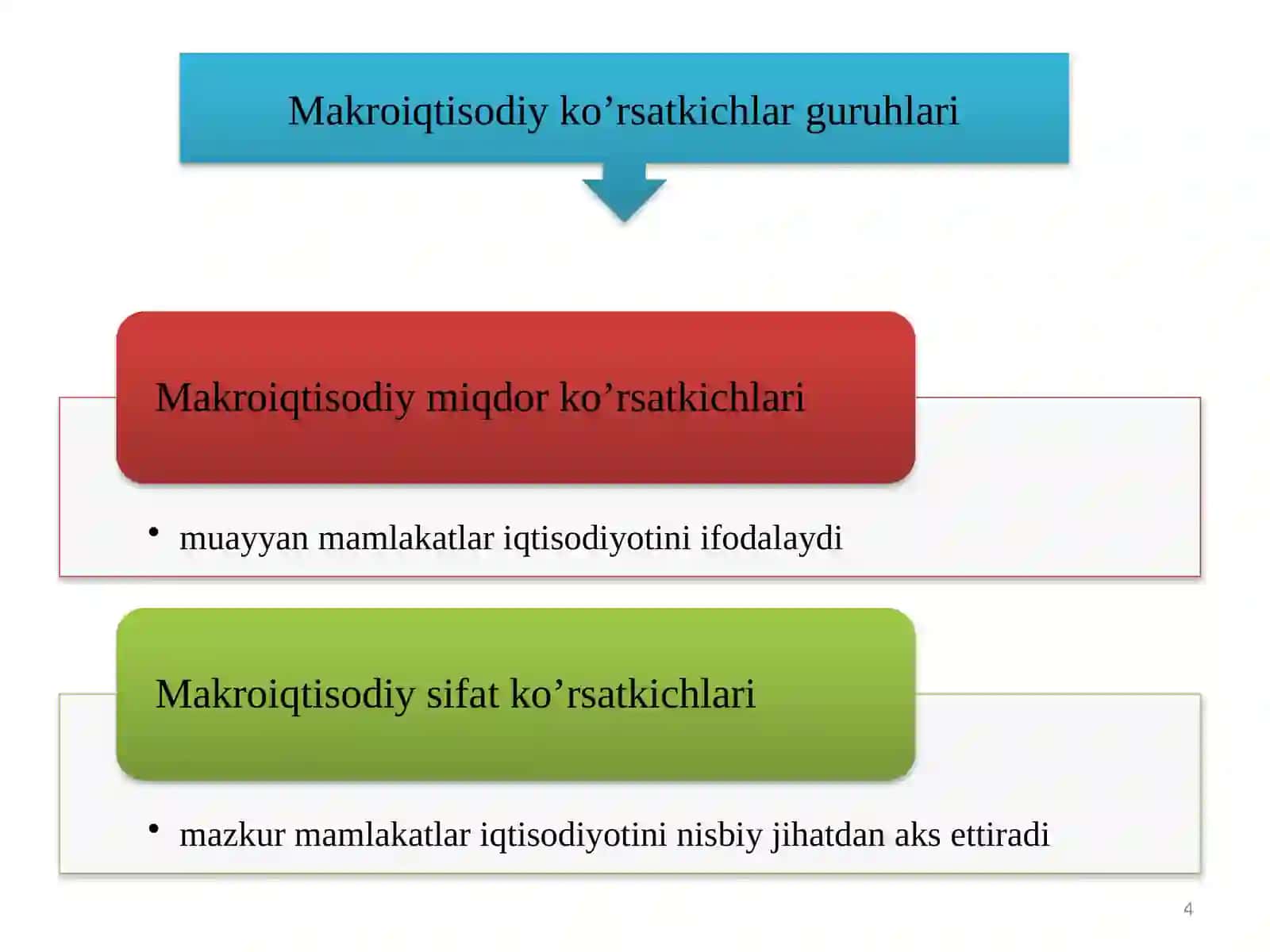 Makroiqtisodiy ko’rsatkichlar guruhlari

Makroiqtisodiy miqdor ko’rsatkichlari

• muayyan mamlakatlar iqtisodiyotini ifodalaydi

Makroiqtisodiy sifat ko’rsatkichlari

• mazkur mamlakatlar iqtisodiyotini nisbiy jihatdan aks ettiradi

4